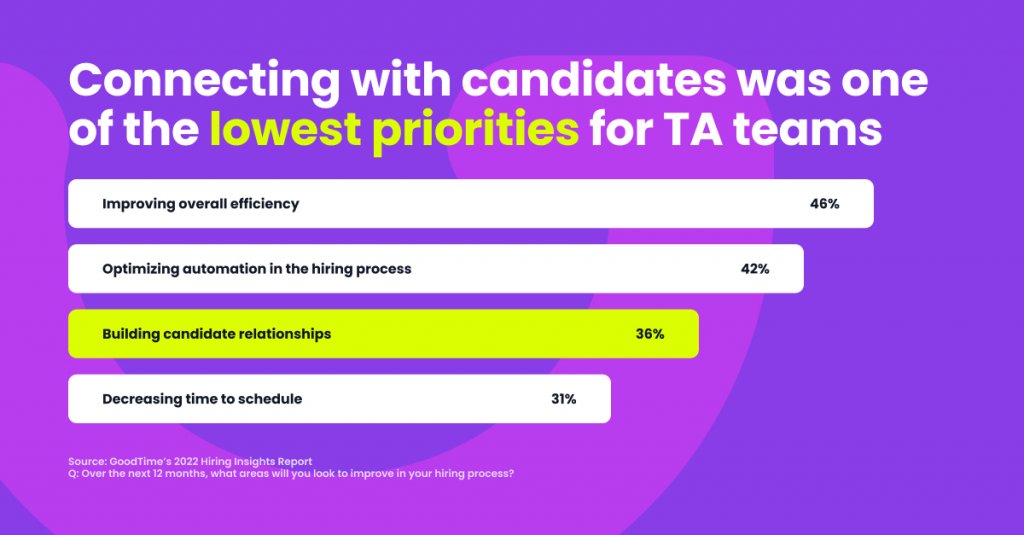 Connecting with candidates was one of the lowest priorities for TA teams

Improving overall efficiency 46%

Optimizing automation in the hiring process 42%

Building candidate relationships 36%

Decreasing time to schedule 31%

Source: GoodTime's 2022 Hiring Insights Report
Q: Over the next 12 months, what areas will you look to improve in your hiring process?